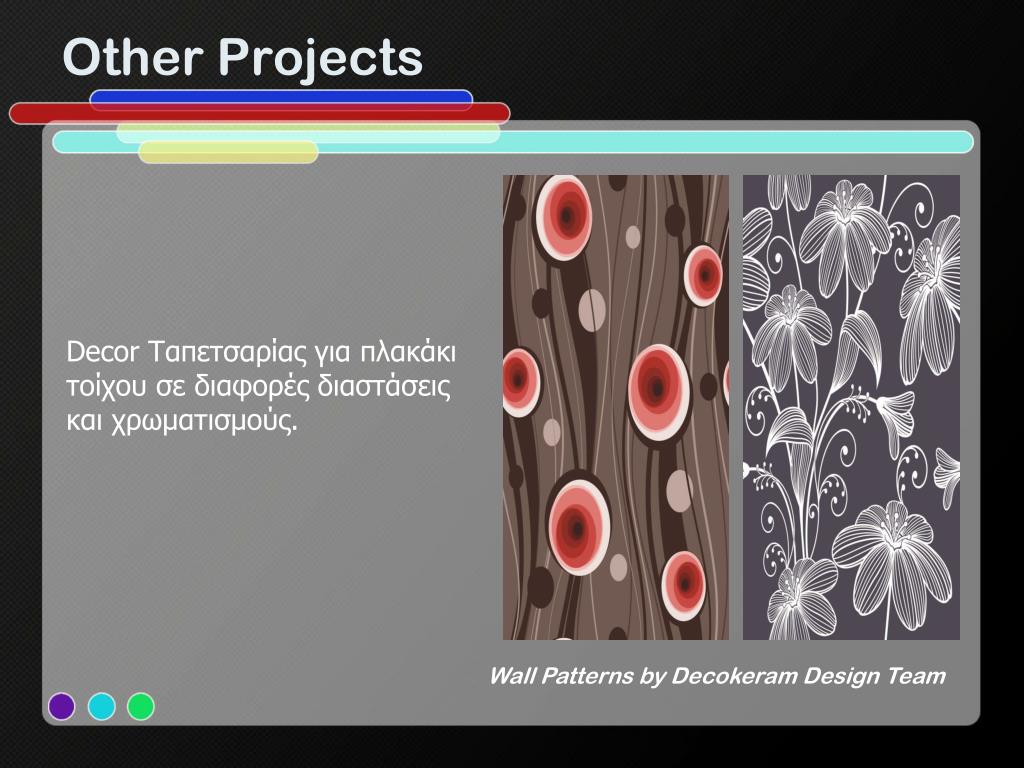 Other Projects

Decor Ταπετσαρίας για πλακάκι τοίχου σε διαφορές διαστάσεις και χρωματισμούς.

Wall Patterns by Decokeram Design Team